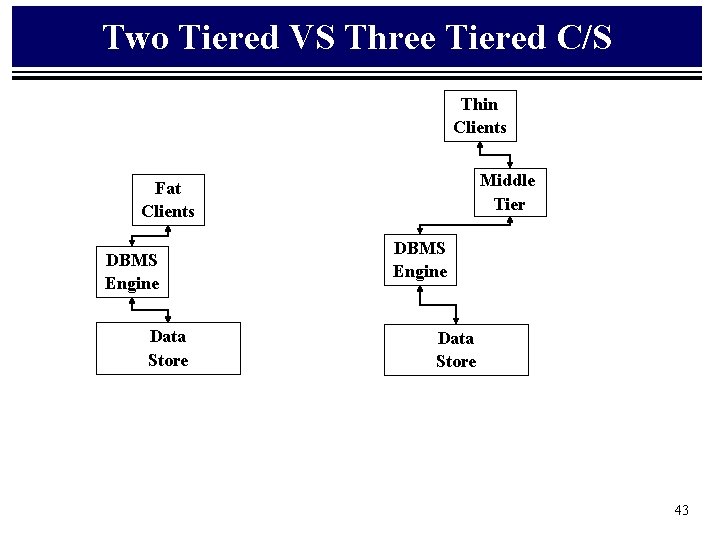 Two Tiered VS Three Tiered C/S

Fat Clients

DBMS Engine

Data Store

Thin Clients

Middle Tier

DBMS Engine

Data Store

43